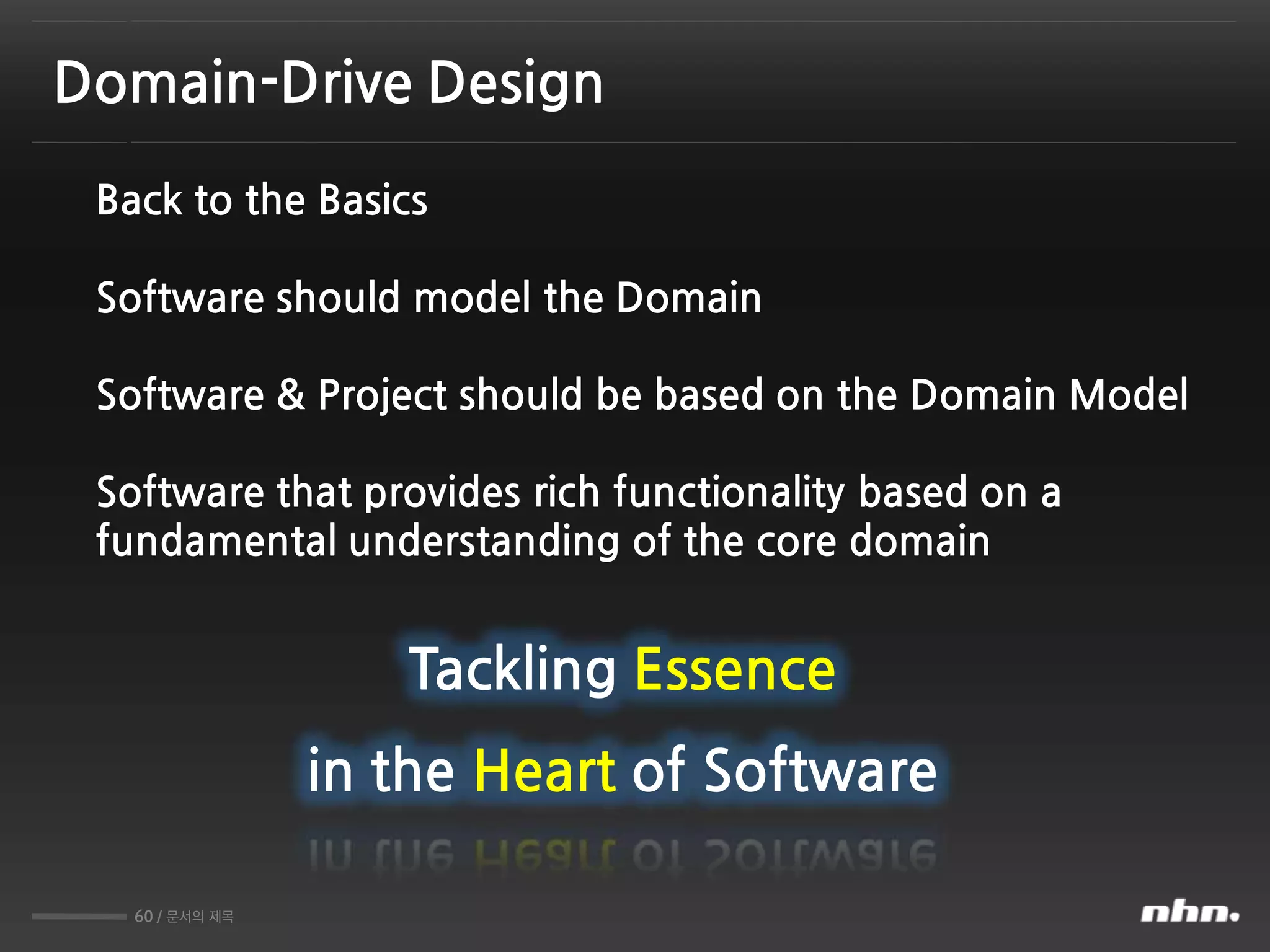 Domain-Drive Design

Back to the Basics

Software should model the Domain

Software & Project should be based on the Domain Model

Software that provides rich functionality based on a fundamental understanding of the core domain

Tackling Essence

in the Heart of Software

60 / 문서의 제목

nhn.